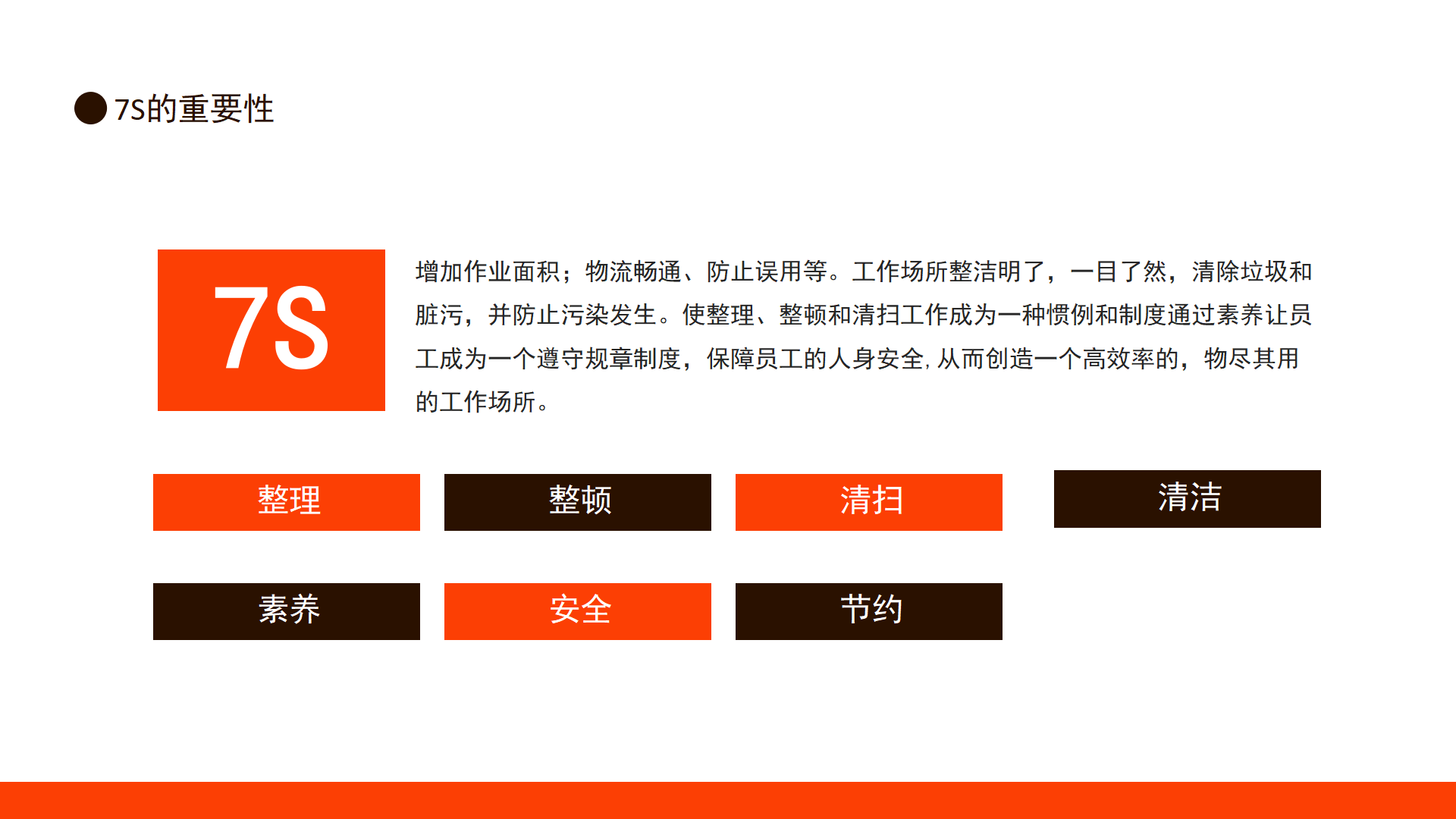 7S的重要性

7S

增加作业面积；物流畅通、防止误用等。工作场所整洁明了，一目了然，清除垃圾和脏污，并防止污染发生。使整理、整顿和清扫工作成为一种惯例和制度通过素养让员工成为一个遵守规章制度，保障员工的人身安全, 从而创造一个高效率的，物尽其用的工作场所。

整理

整顿

清扫

清洁

素养

安全

节约